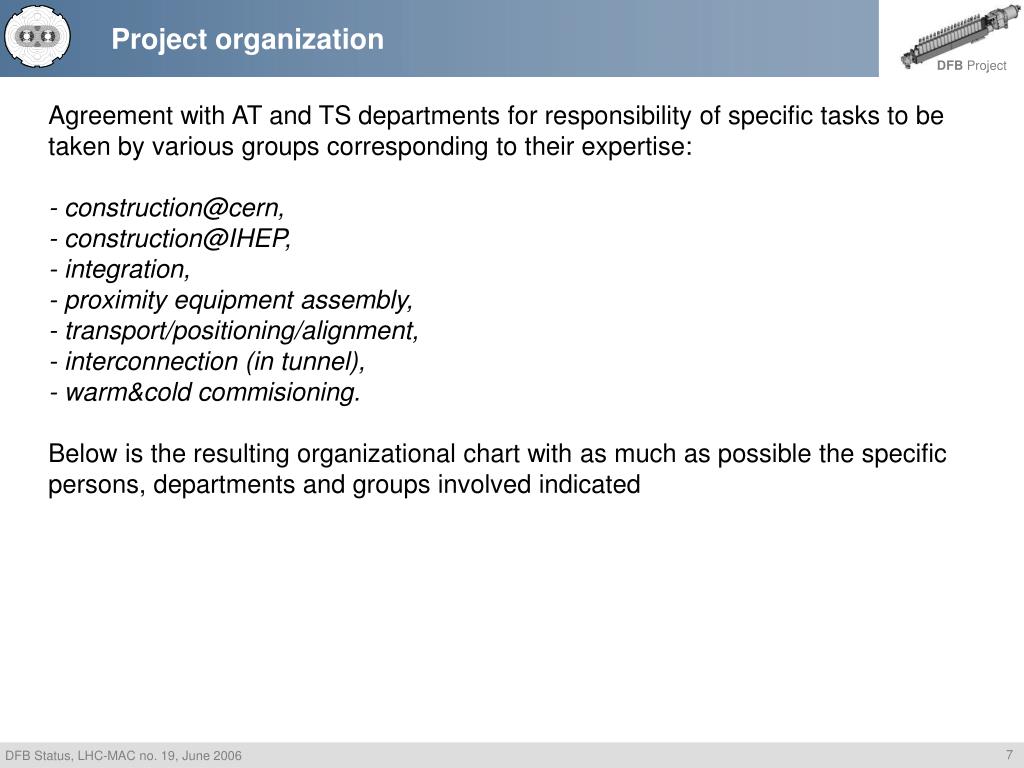 Project organization

DFB Project

Agreement with AT and TS departments for responsibility of specific tasks to be taken by various groups corresponding to their expertise:

- construction@cern,
- construction@IHEP,
- integration,
- proximity equipment assembly,
- transport/positioning/alignment,
- interconnection (in tunnel),
- warm&cold commisioning.

Below is the resulting organizational chart with as much as possible the specific persons, departments and groups involved indicated

DFB Status, LHC-MAC no. 19, June 2006

7